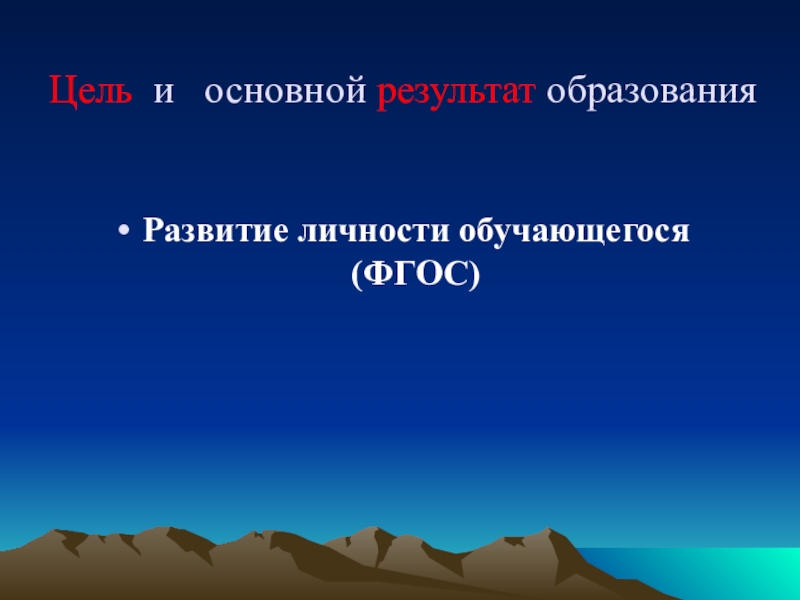 Цель и основной результат образования

• Развитие личности обучающегося (ФГОС)